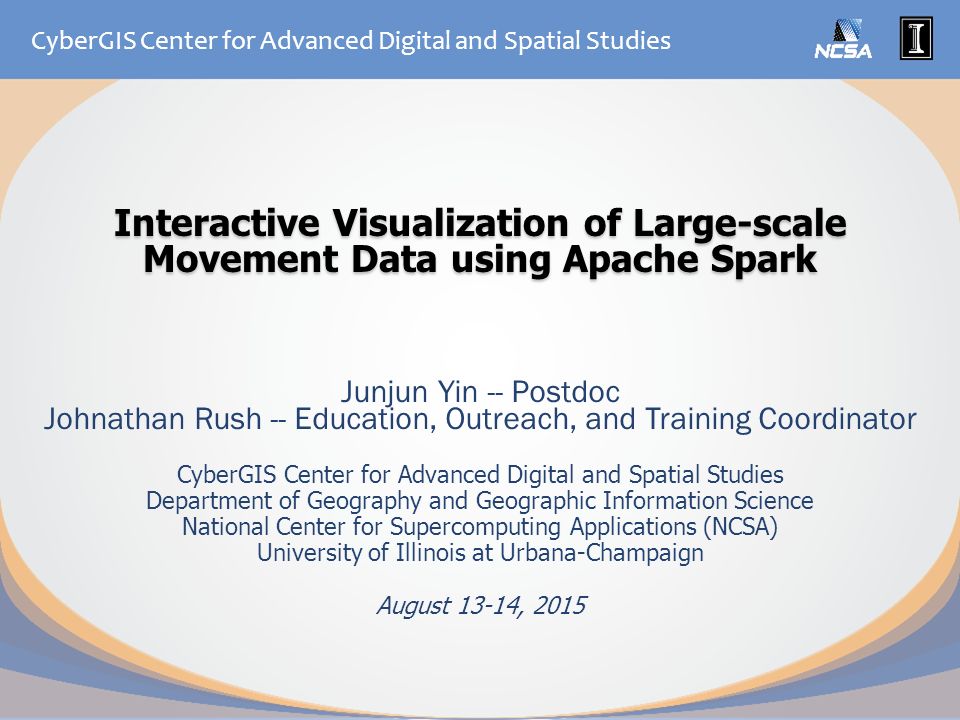 CyberGIS Center for Advanced Digital and Spatial Studies

NCSA

I

Interactive Visualization of Large-scale Movement Data using Apache Spark

Junjun Yin -- Postdoc
Johnathan Rush -- Education, Outreach, and Training Coordinator

CyberGIS Center for Advanced Digital and Spatial Studies
Department of Geography and Geographic Information Science
National Center for Supercomputing Applications (NCSA)
University of Illinois at Urbana-Champaign

August 13-14, 2015